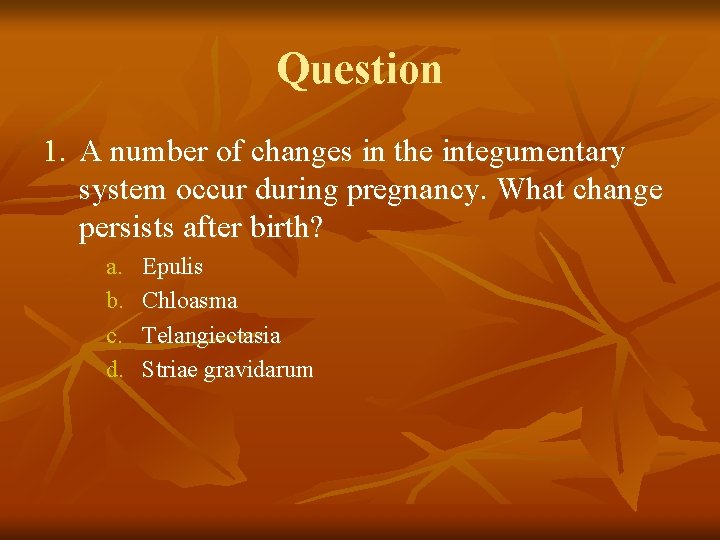 Question

1. A number of changes in the integumentary system occur during pregnancy. What change persists after birth?

a. Epulis
b. Chloasma
c. Telangiectasia
d. Striae gravidarum